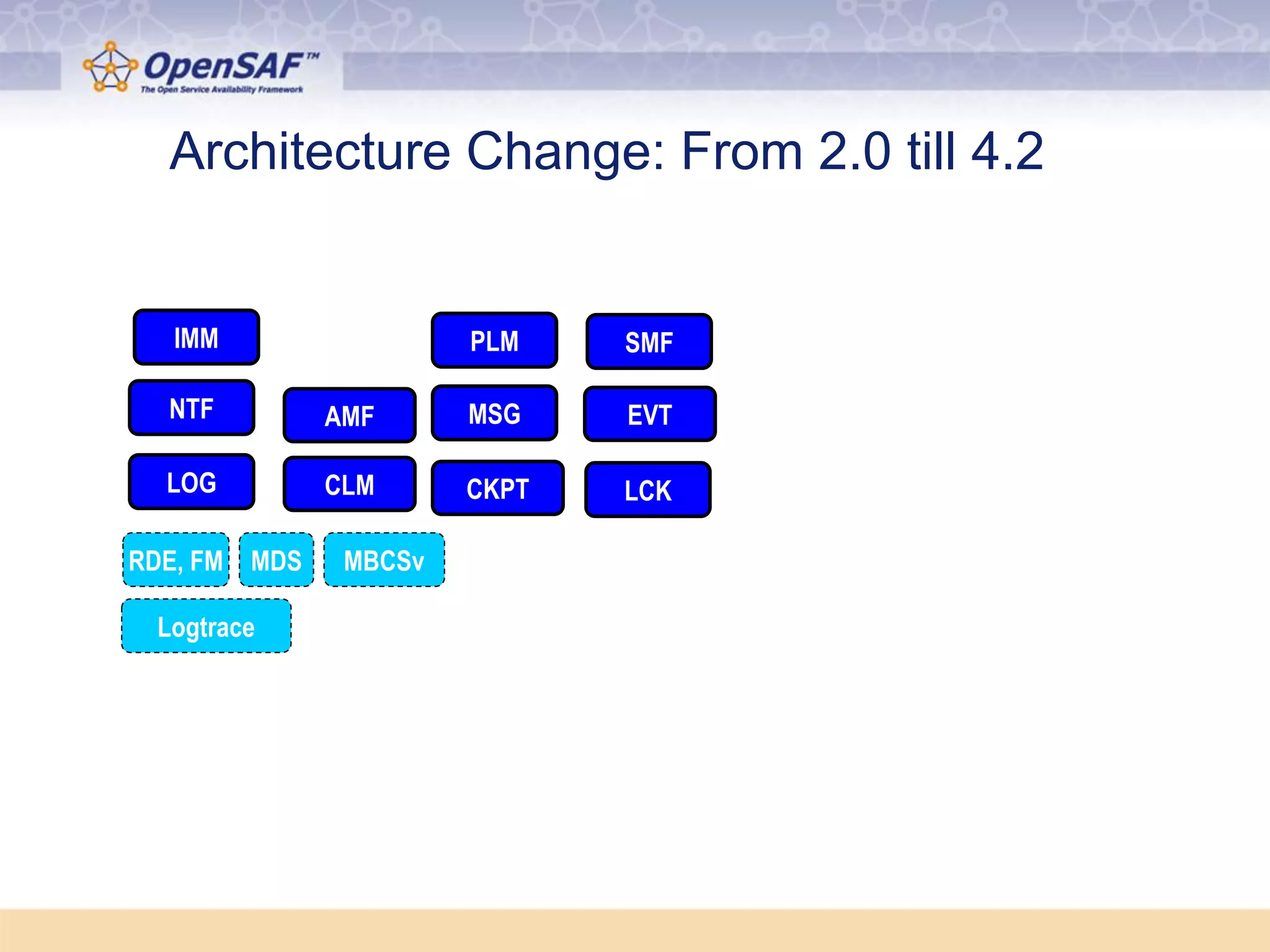 OpenSAF™
The Open Service Availability Framework

Architecture Change: From 2.0 till 4.2

IMM

PLM

SMF

NTF

AMF

MSG

EVT

LOG

CLM

CKPT

LCK

RDE, FM

MDS

MBCSv

Logtrace